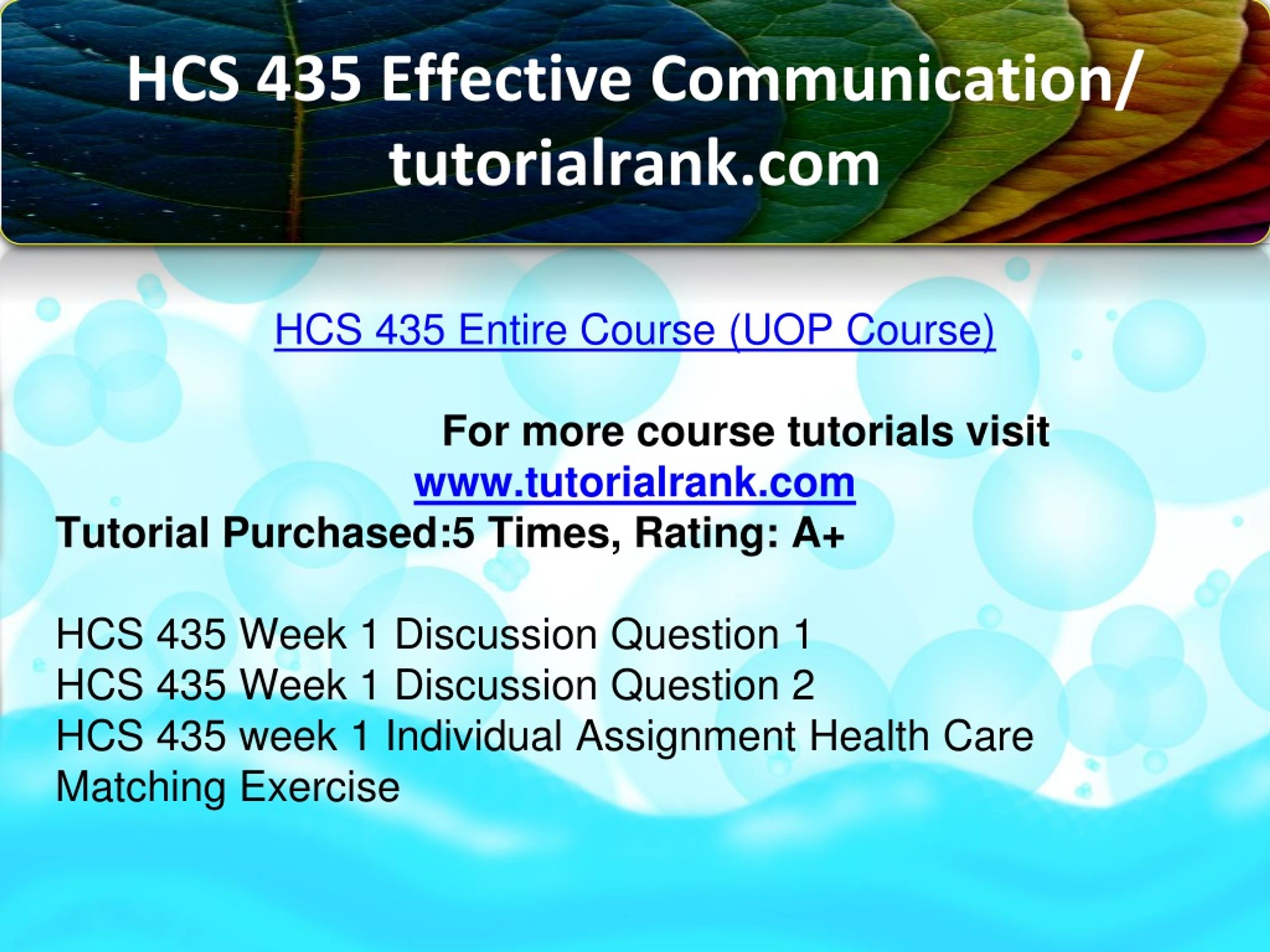 HCS 435 Effective Communication/ tutorialrank.com

HCS 435 Entire Course (UOP Course)

For more course tutorials visit
www.tutorialrank.com
Tutorial Purchased:5 Times, Rating: A+

HCS 435 Week 1 Discussion Question 1
HCS 435 Week 1 Discussion Question 2
HCS 435 week 1 Individual Assignment Health Care Matching Exercise